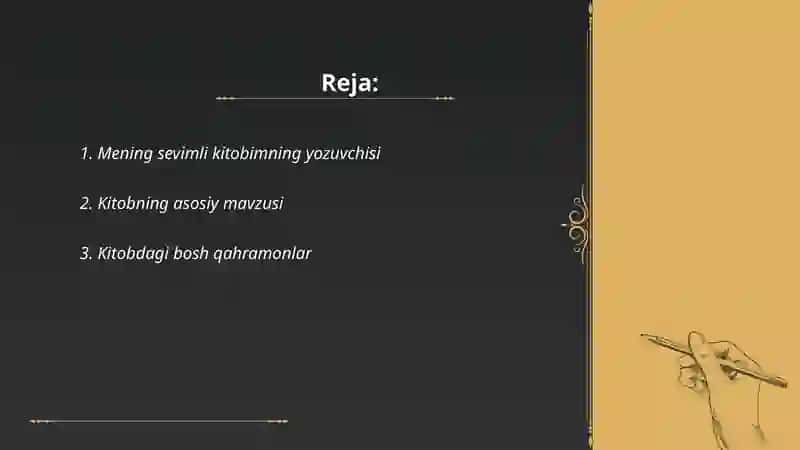 Reja:

1. Mening sevimli kitobimning yozuvchisi

2. Kitobning asosiy mavzusi

3. Kitobdagi bosh qahramonlar